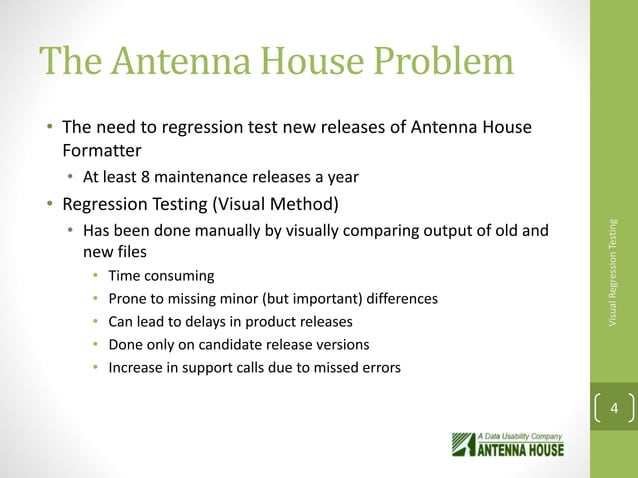 The Antenna House Problem

• The need to regression test new releases of Antenna House Formatter
  • At least 8 maintenance releases a year
• Regression Testing (Visual Method)
  • Has been done manually by visually comparing output of old and new files
    • Time consuming
    • Prone to missing minor (but important) differences
    • Can lead to delays in product releases
    • Done only on candidate release versions
    • Increase in support calls due to missed errors

Visual Regression Testing

4

A Data Usability Company
ANTENNA HOUSE